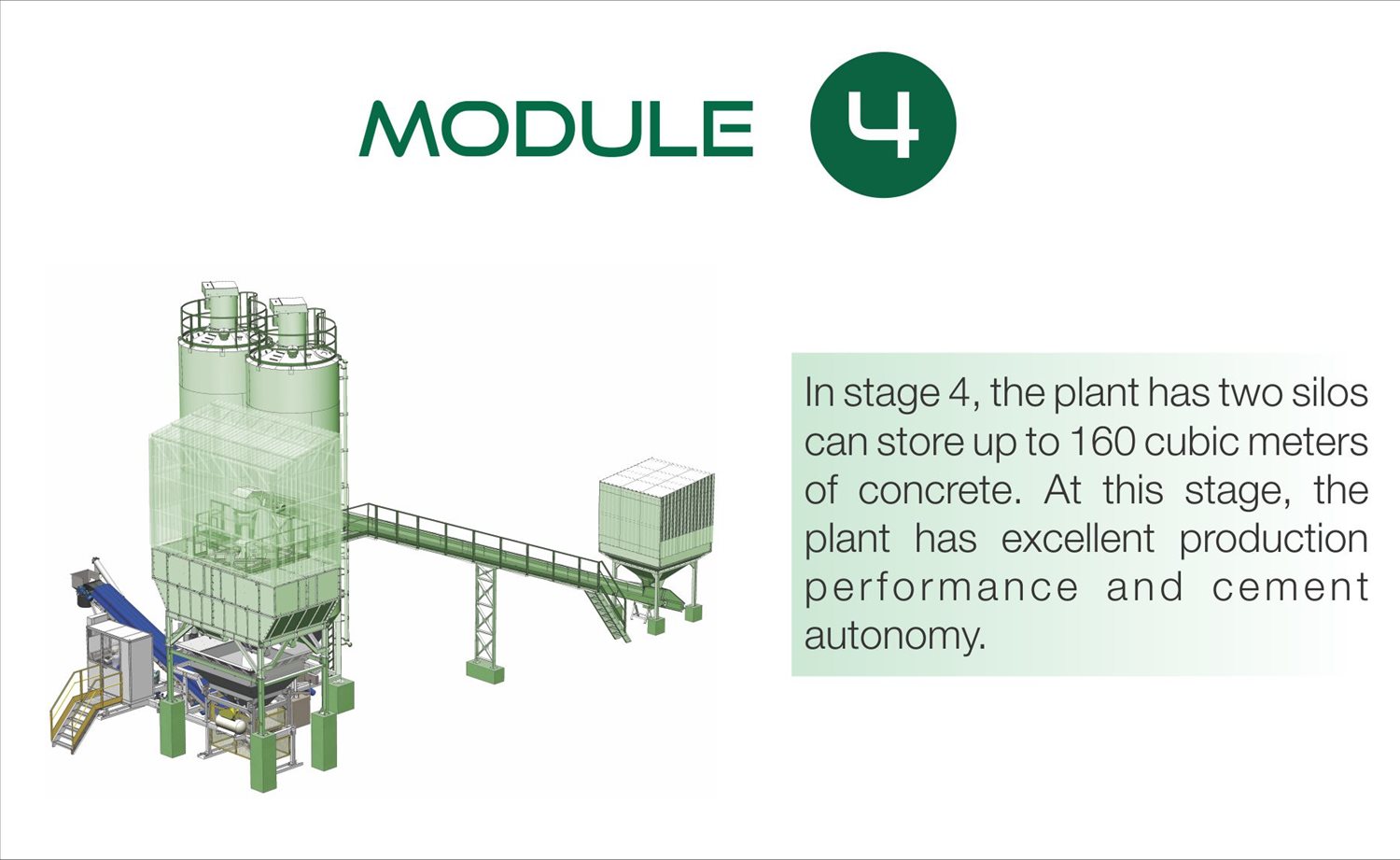 MODULE 4

In stage 4, the plant has two silos can store up to 160 cubic meters of concrete. At this stage, the plant has excellent production performance and cement autonomy.